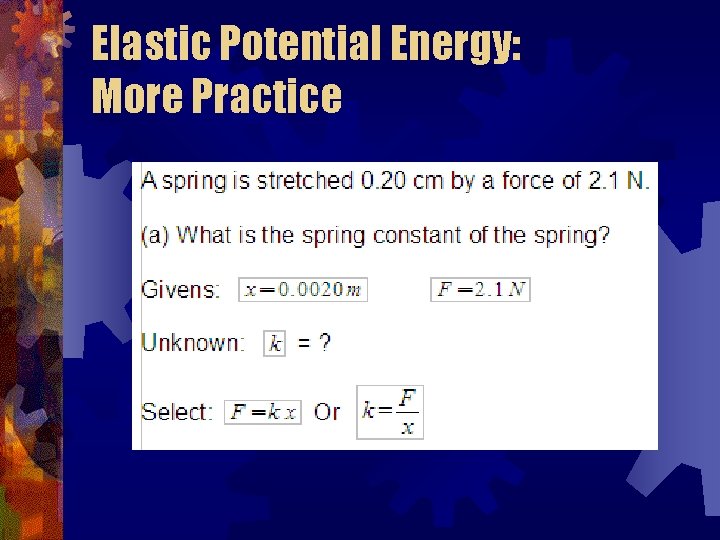 Elastic Potential Energy: More Practice

A spring is stretched 0.20 cm by a force of 2.1 N.

(a) What is the spring constant of the spring?

Givens: $x=0.0020m$ $F=2.1N$

Unknown: $k$ = ?

Select: $F=kx$ Or $k=\frac{F}{x}$